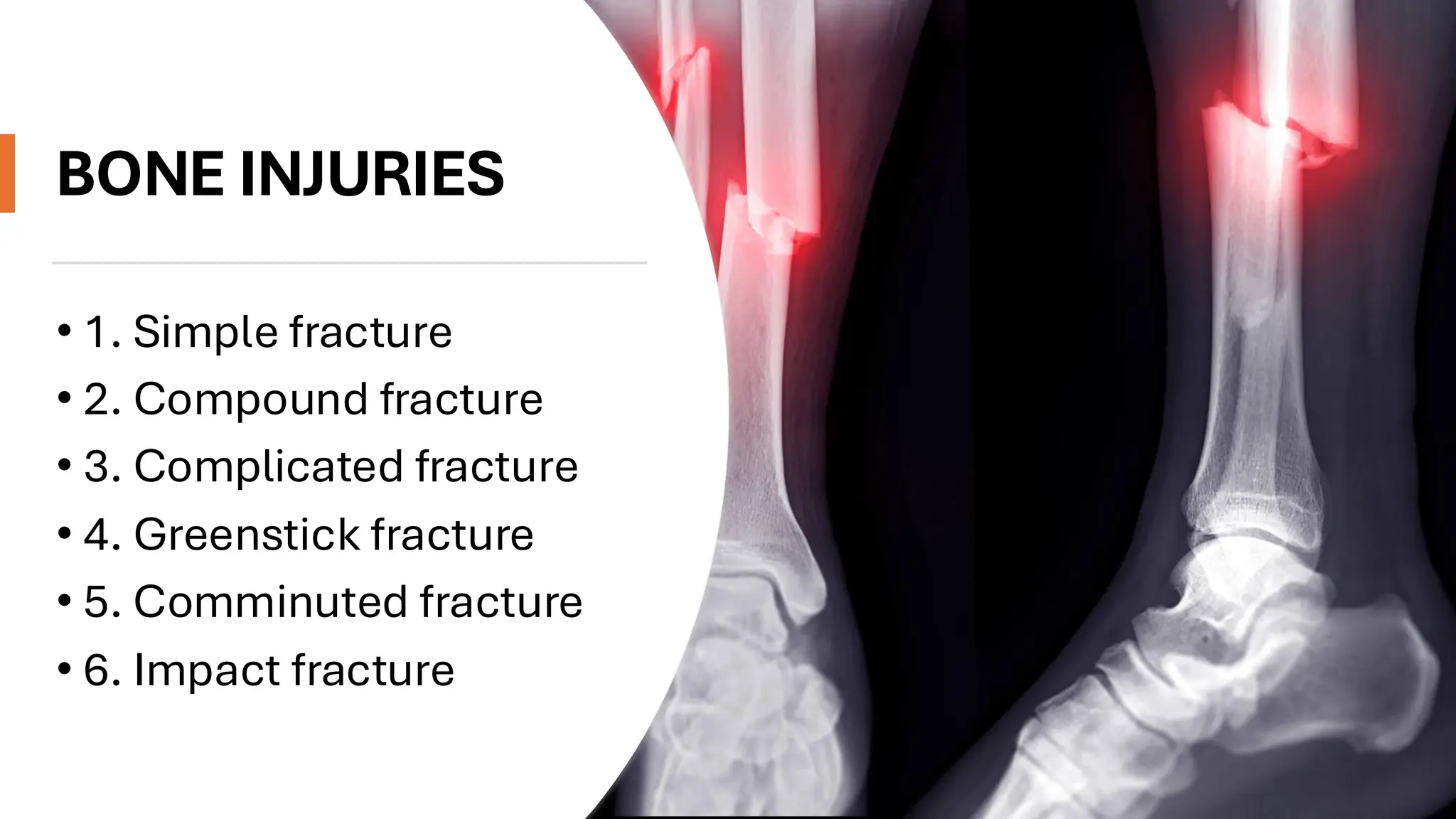 BONE INJURIES

• 1. Simple fracture
• 2. Compound fracture
• 3. Complicated fracture
• 4. Greenstick fracture
• 5. Comminuted fracture
• 6. Impact fracture